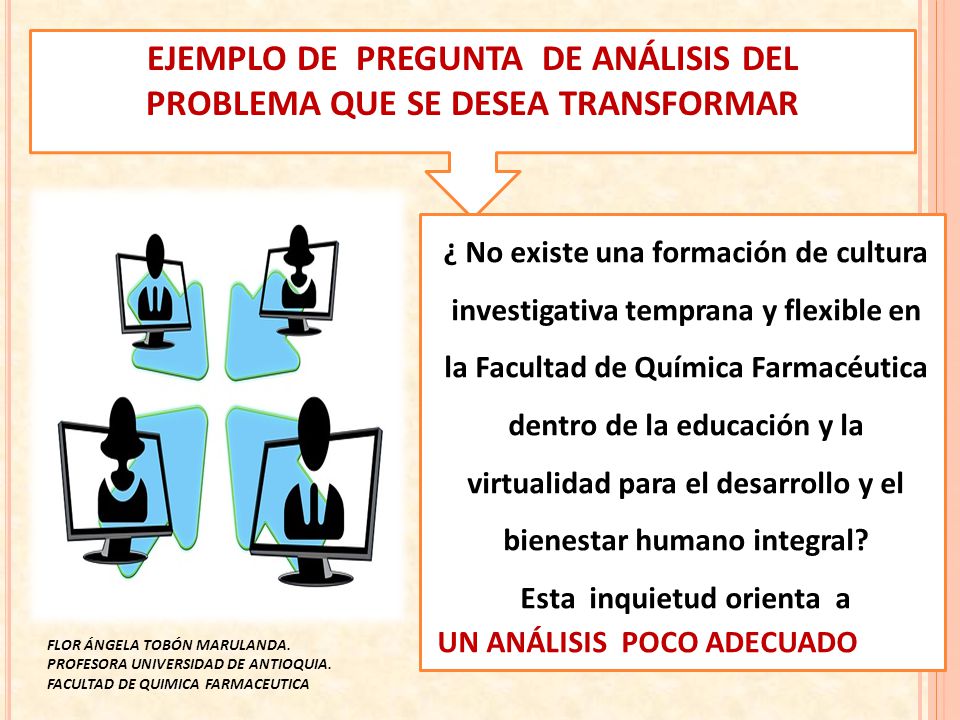 EJEMPLO DE PREGUNTA DE ANÁLISIS DEL PROBLEMA QUE SE DESEA TRANSFORMAR

¿ No existe una formación de cultura investigativa temprana y flexible en la Facultad de Química Farmacéutica dentro de la educación y la virtualidad para el desarrollo y el bienestar humano integral?

Esta inquietud orienta a

UN ANÁLISIS POCO ADECUADO

FLOR ÁNGELA TOBÓN MARULANDA.
PROFESORA UNIVERSIDAD DE ANTIOQUIA.
FACULTAD DE QUIMICA FARMACEUTICA